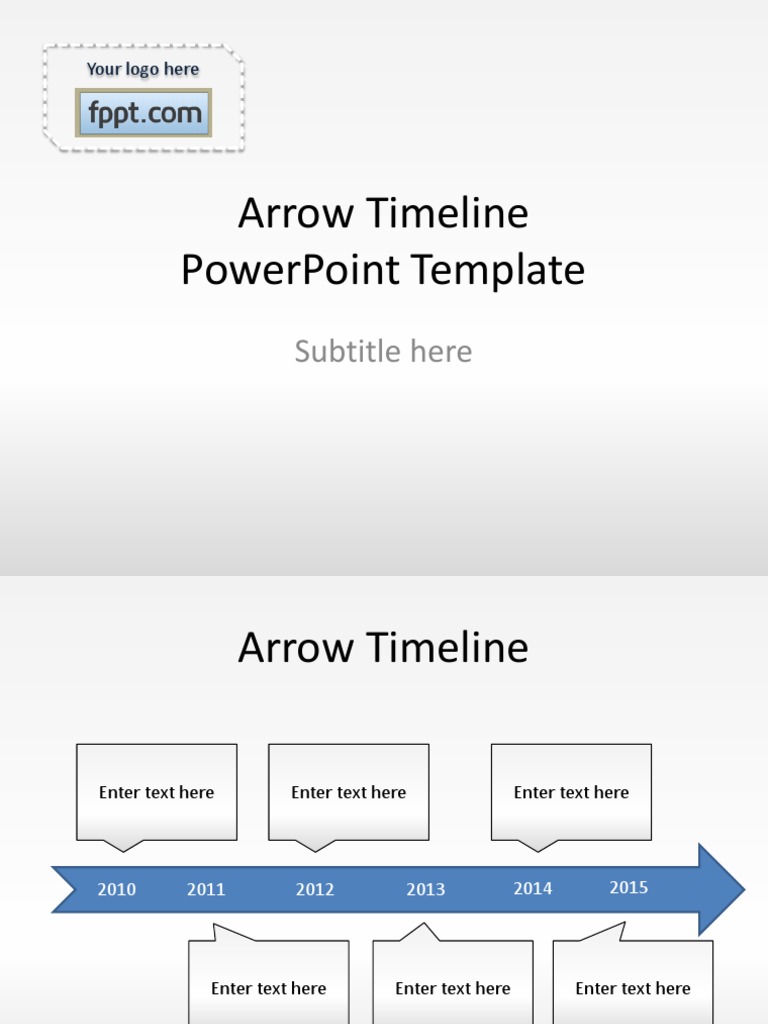 Your logo here

fppt.com

Arrow Timeline
PowerPoint Template

Subtitle here

Arrow Timeline

Enter text here

Enter text here

Enter text here

2010 2011 2012 2013 2014 2015

Enter text here

Enter text here

Enter text here